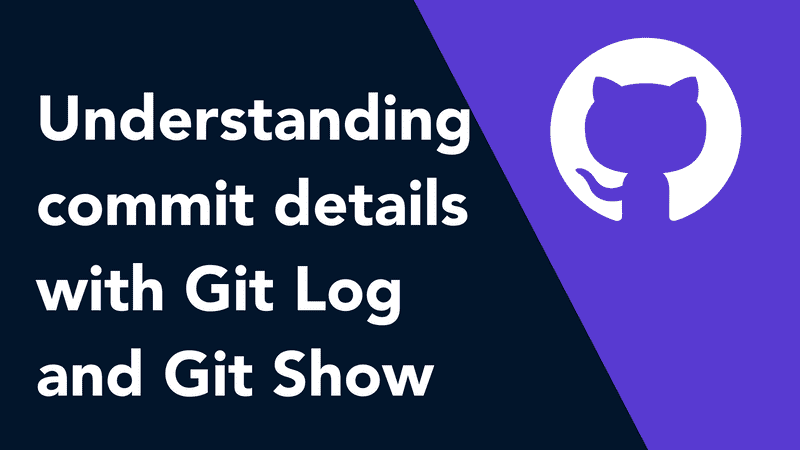 Understanding commit details with Git Log and Git Show